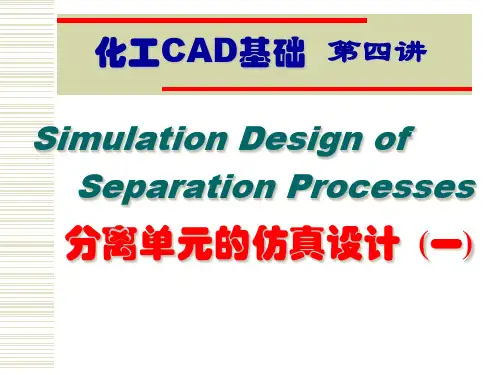 化工CAD基础 第四讲

Simulation Design of Separation Processes

分离单元的仿真设计（一）